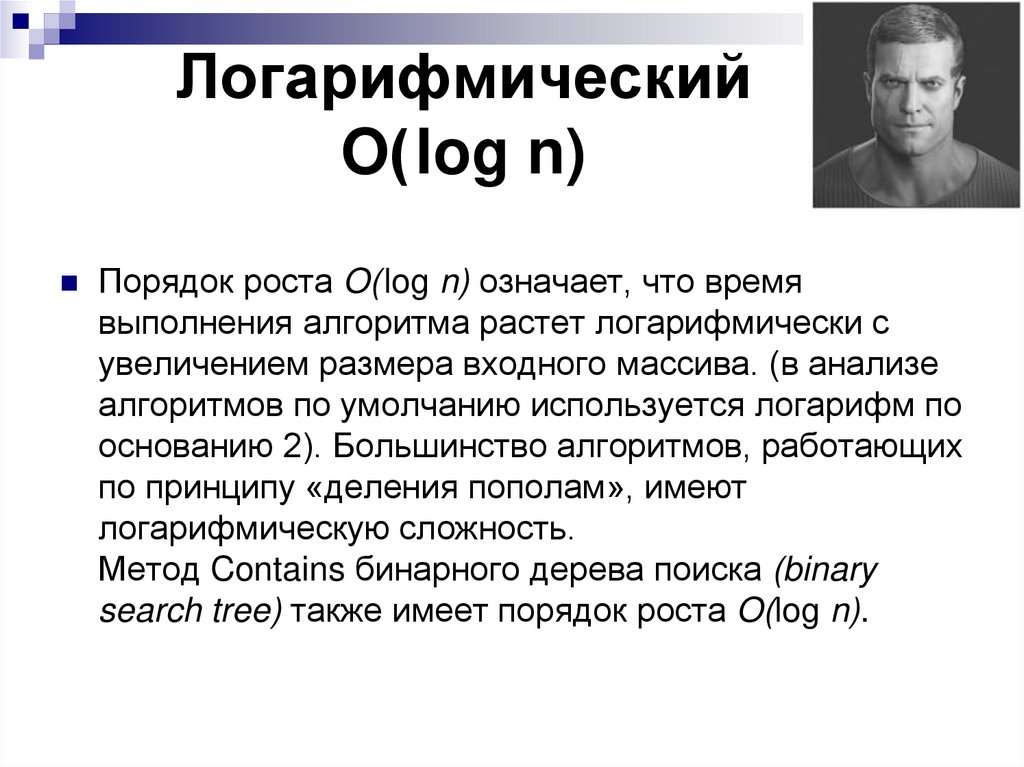 Логарифмический O(log n)

Порядок роста O(log n) означает, что время выполнения алгоритма растет логарифмически с увеличением размера входного массива. (в анализе алгоритмов по умолчанию используется логарифм по основанию 2). Большинство алгоритмов, работающих по принципу «деления пополам», имеют логарифмическую сложность.
Метод Contains бинарного дерева поиска (binary search tree) также имеет порядок роста O(log n).